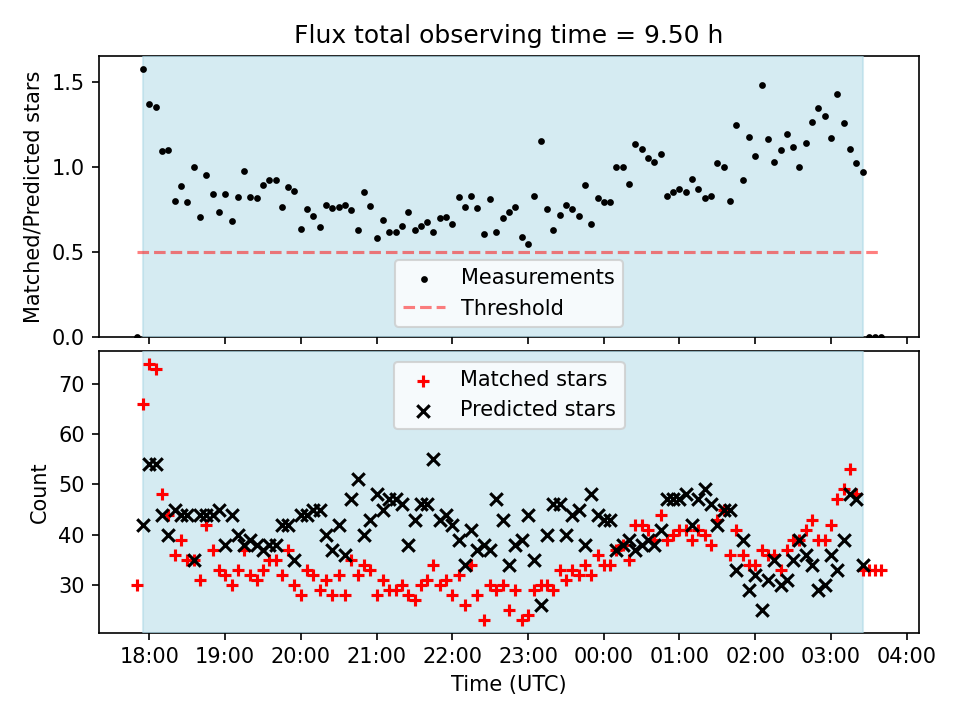 Flux total observing time = 9.50 h

Matched/Predicted stars

1.5
1.0
0.5
0.0

Measurements
Threshold

Count

70
60
50
40
30

Matched stars
Predicted stars

18:00 19:00 20:00 21:00 22:00 23:00 00:00 01:00 02:00 03:00 04:00

Time (UTC)